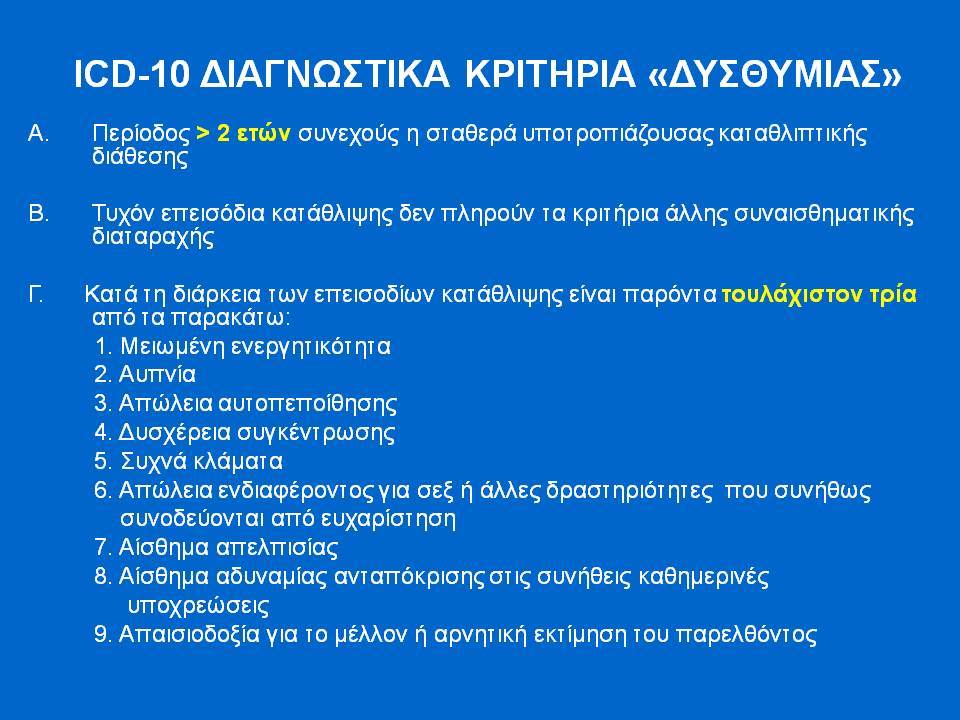 ICD-10 ΔΙΑΓΝΩΣΤΙΚΑ ΚΡΙΤΗΡΙΑ «ΔΥΣΘΥΜΙΑΣ»

Α. Περίοδος > 2 ετών συνεχούς η σταθερά υποτροπιάζουσας καταθλιπτικής διάθεσης

Β. Τυχόν επεισόδια κατάθλιψης δεν πληρούν τα κριτήρια άλλης συναισθηματικής διαταραχής

Γ. Κατά τη διάρκεια των επεισοδίων κατάθλιψης είναι παρόντα τουλάχιστον τρία από τα παρακάτω:
1. Μειωμένη ενεργητικότητα
2. Αυπνία
3. Απώλεια αυτοπεποίθησης
4. Δυσχέρεια συγκέντρωσης
5. Συχνά κλάματα
6. Απώλεια ενδιαφέροντος για σεξ ή άλλες δραστηριότητες που συνήθως συνοδεύονται από ευχαρίστηση
7. Αίσθημα απελπισίας
8. Αίσθημα αδυναμίας ανταπόκρισης στις συνήθεις καθημερινές υποχρεώσεις
9. Απαισιοδοξία για το μέλλον ή αρνητική εκτίμηση του παρελθόντος